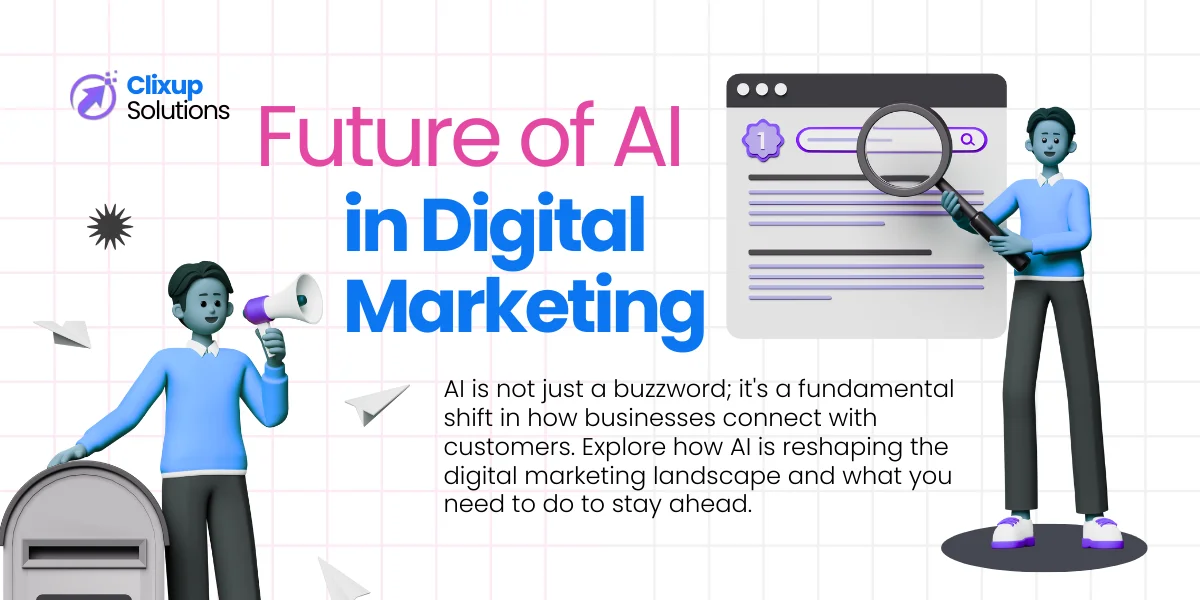 Clixup Solutions

Future of AI in Digital Marketing

1

AI is not just a buzzword; it's a fundamental shift in how businesses connect with customers. Explore how AI is reshaping the digital marketing landscape and what you need to do to stay ahead.